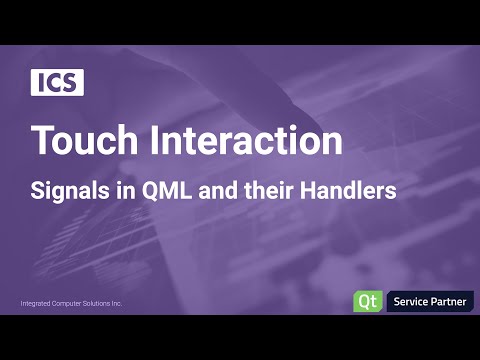 ICS

Touch Interaction

Signals in QML and their Handlers

Integrated Computer Solutions Inc.

Qt Service Partner